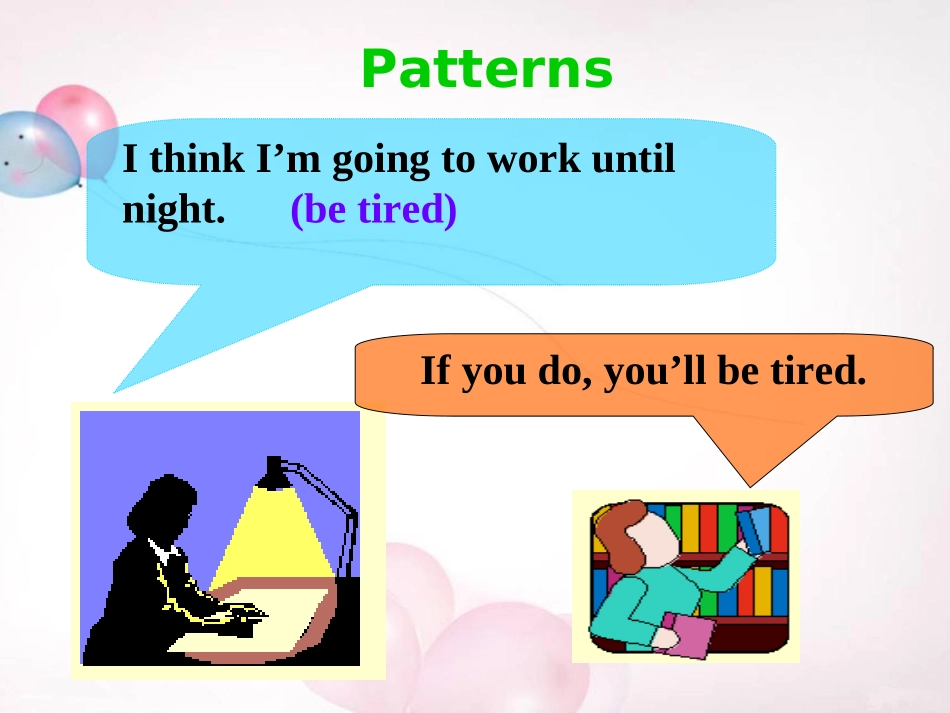 Patterns

I think I'm going to work until night. (be tired)

If you do, you'll be tired.